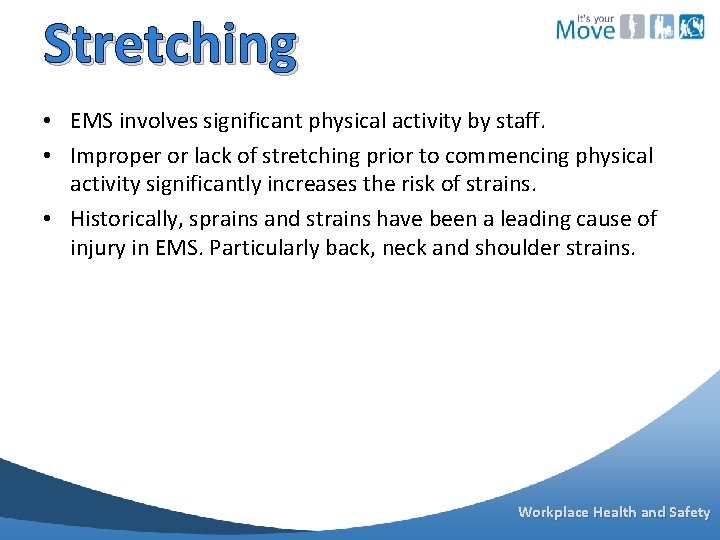 Stretching

It's your Move

• EMS involves significant physical activity by staff.

• Improper or lack of stretching prior to commencing physical activity significantly increases the risk of strains.

• Historically, sprains and strains have been a leading cause of injury in EMS. Particularly back, neck and shoulder strains.

Workplace Health and Safety